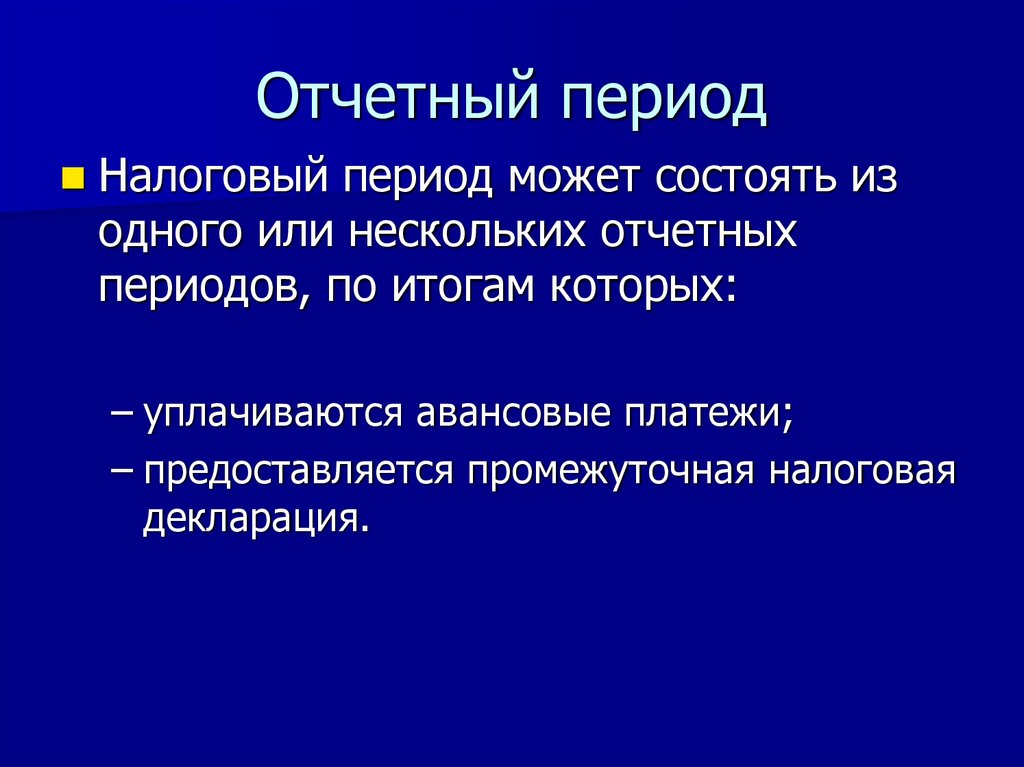 Отчетный период

Налоговый период может состоять из одного или нескольких отчетных периодов, по итогам которых:

– уплачиваются авансовые платежи;
– предоставляется промежуточная налоговая декларация.